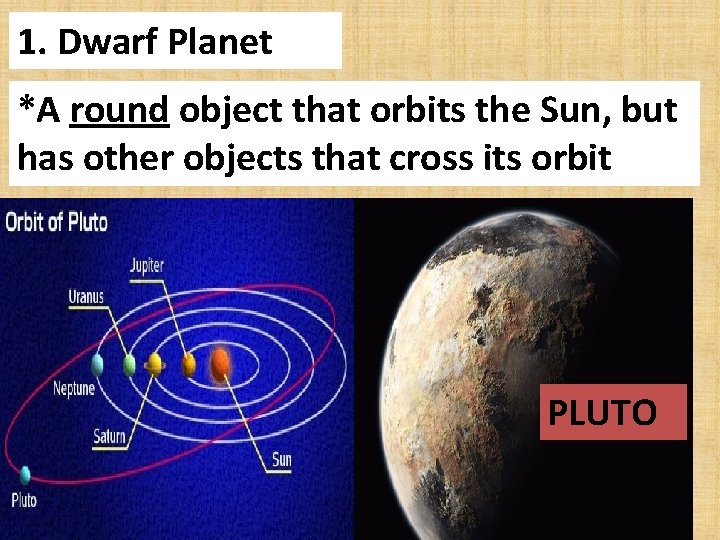 1. Dwarf Planet

*A round object that orbits the Sun, but has other objects that cross its orbit

Orbit of Pluto

Jupiter

Uranus

Neptune

Saturn

Sun

Pluto

PLUTO